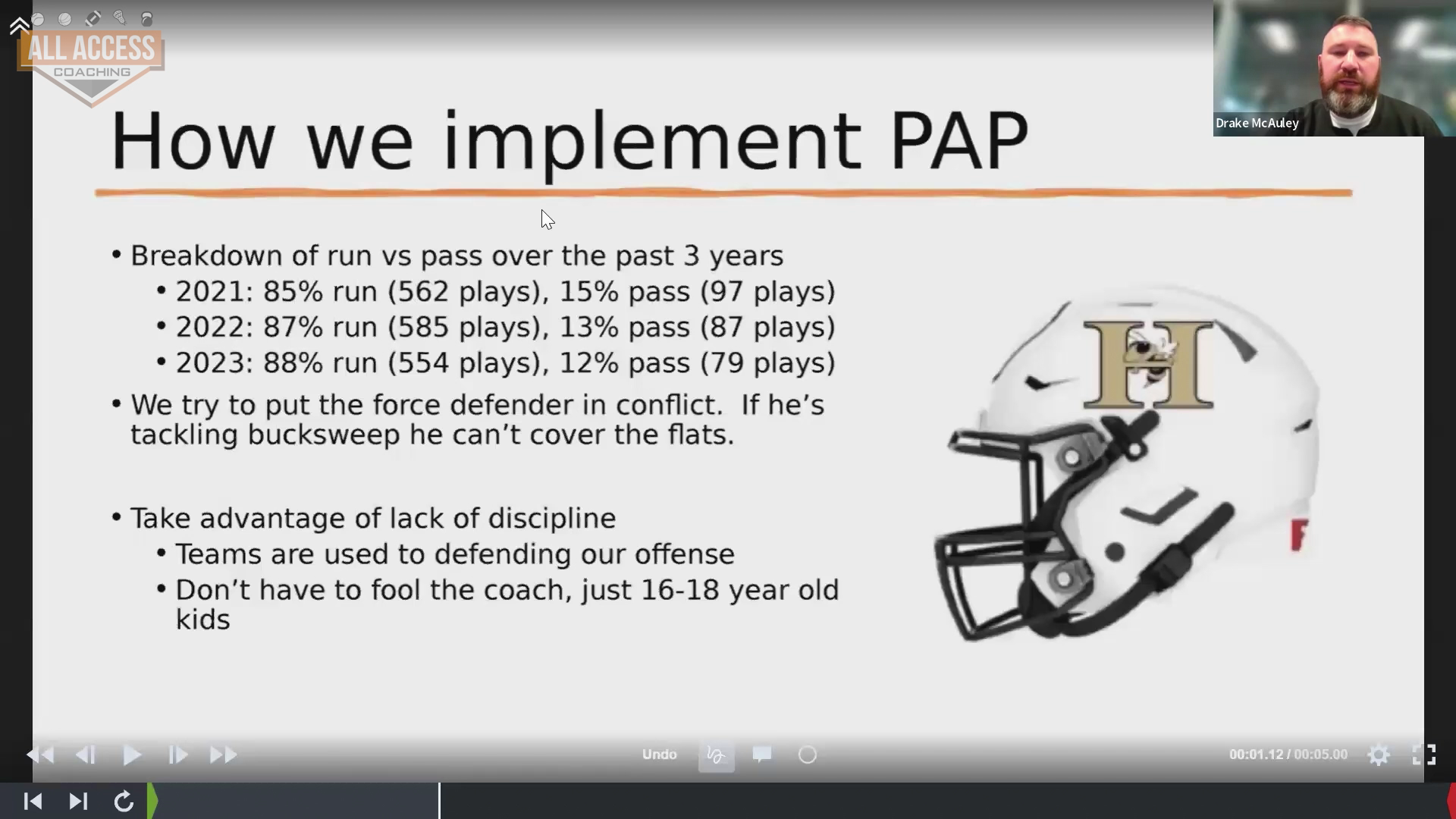 ALL ACCESS
COACHING

Drake McAuley

How we implement PAP

• Breakdown of run vs pass over the past 3 years
• 2021: 85% run (562 plays), 15% pass (97 plays)
• 2022: 87% run (585 plays), 13% pass (87 plays)
• 2023: 88% run (554 plays), 12% pass (79 plays)
• We try to put the force defender in conflict. If he's tackling bucksweep he can't cover the flats.

• Take advantage of lack of discipline
• Teams are used to defending our offense
• Don't have to fool the coach, just 16-18 year old kids

H

Undo

00:01.12 / 00:05.00